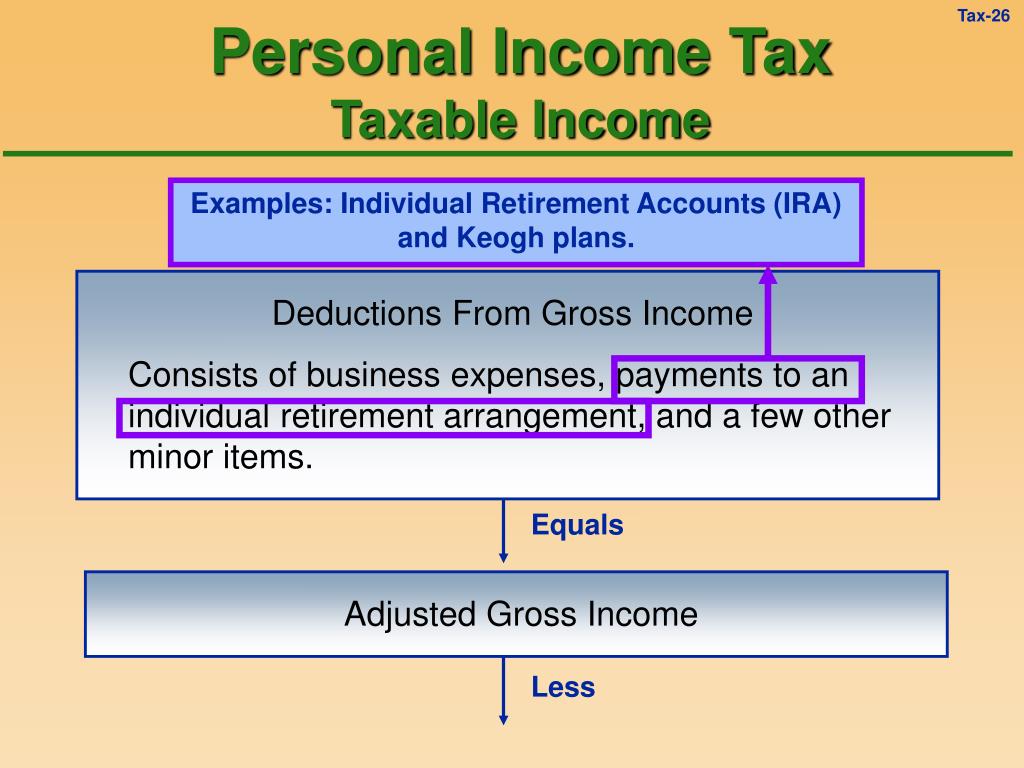 Tax-26

Personal Income Tax
Taxable Income

Examples: Individual Retirement Accounts (IRA) and Keogh plans.

Deductions From Gross Income

Consists of business expenses, payments to an individual retirement arrangement, and a few other minor items.

Equals

Adjusted Gross Income

Less